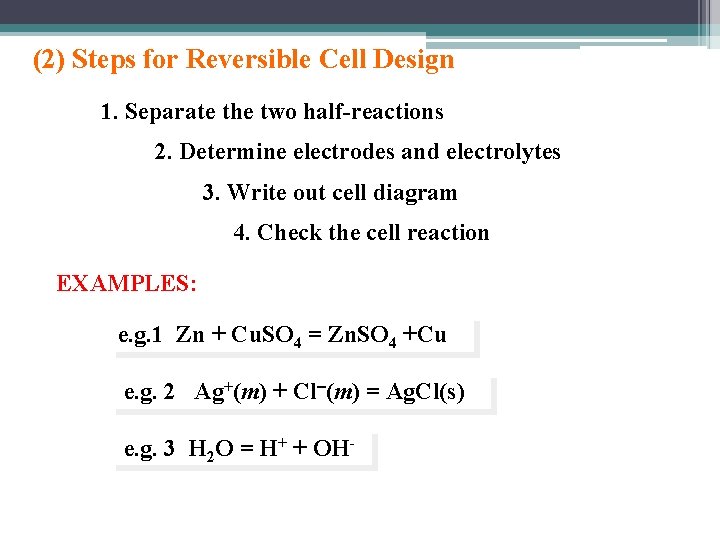 (2) Steps for Reversible Cell Design

1. Separate the two half-reactions

2. Determine electrodes and electrolytes

3. Write out cell diagram

4. Check the cell reaction

EXAMPLES:

e.g.1 $Zn + CuSO_4 = ZnSO_4 + Cu$

e.g. 2 $Ag^+(m) + Cl^-(m) = AgCl(s)$

e.g. 3 $H_2O = H^+ + OH^-$